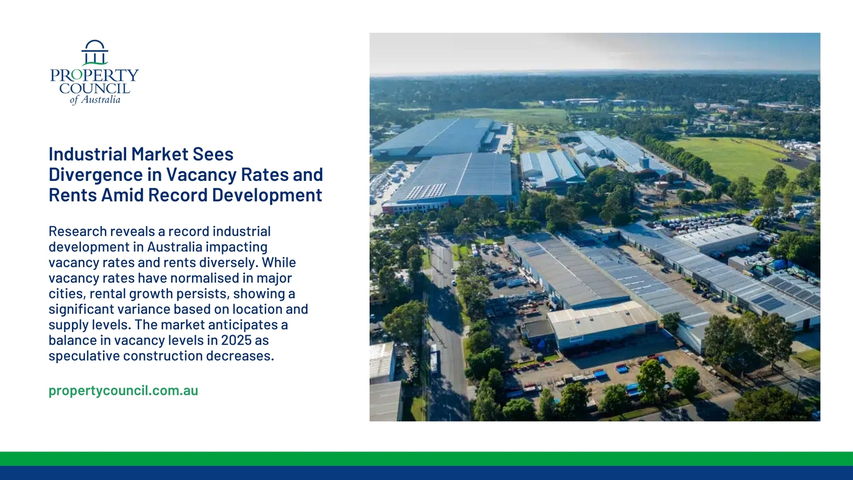 PROPERTY COUNCIL of Australia

Industrial Market Sees Divergence in Vacancy Rates and Rents Amid Record Development

Research reveals a record industrial development in Australia impacting vacancy rates and rents diversely. While vacancy rates have normalised in major cities, rental growth persists, showing a significant variance based on location and supply levels. The market anticipates a balance in vacancy levels in 2025 as speculative construction decreases.

propertycouncil.com.au